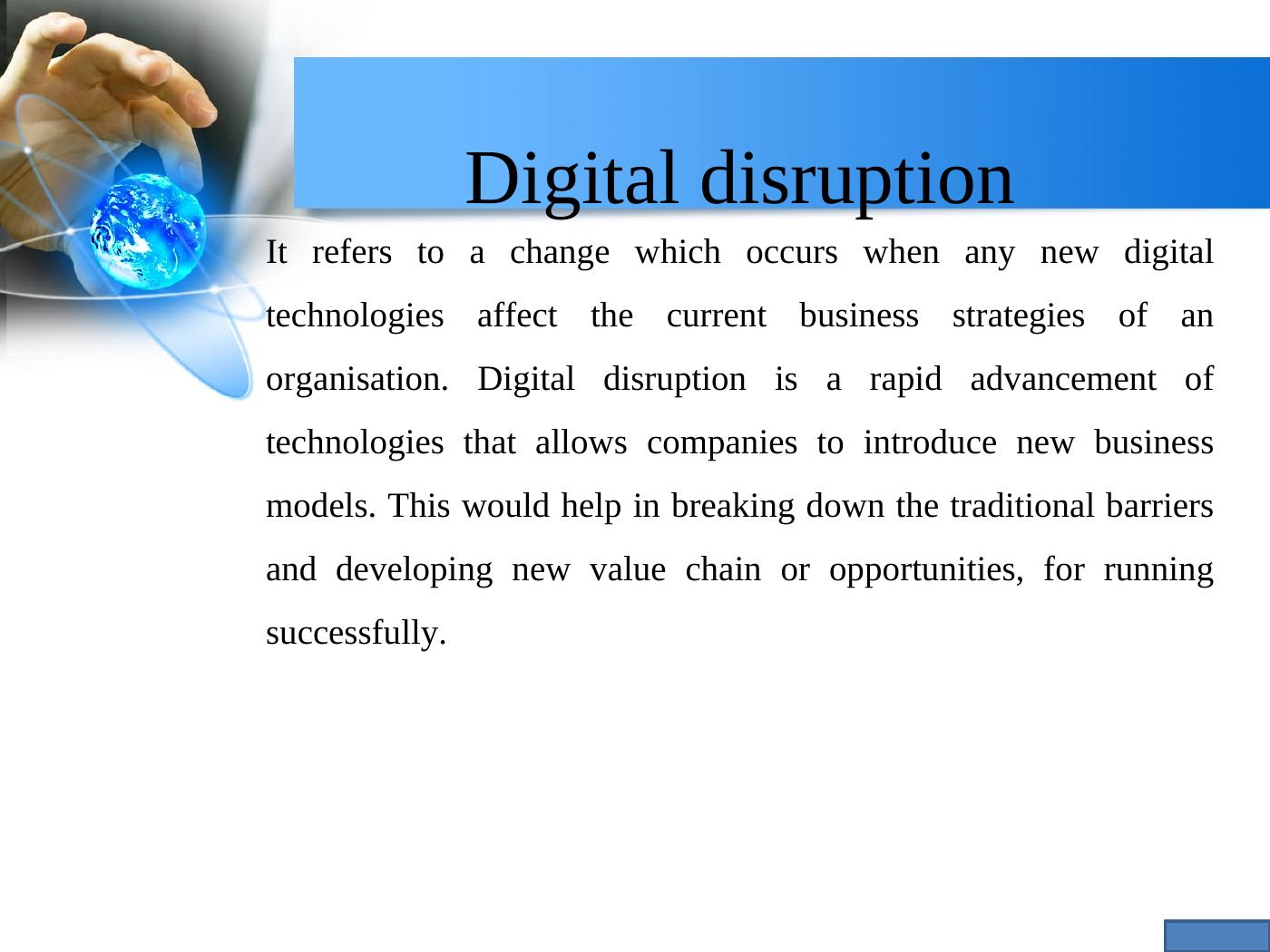 Digital disruption

It refers to a change which occurs when any new digital technologies affect the current business strategies of an organisation. Digital disruption is a rapid advancement of technologies that allows companies to introduce new business models. This would help in breaking down the traditional barriers and developing new value chain or opportunities, for running successfully.